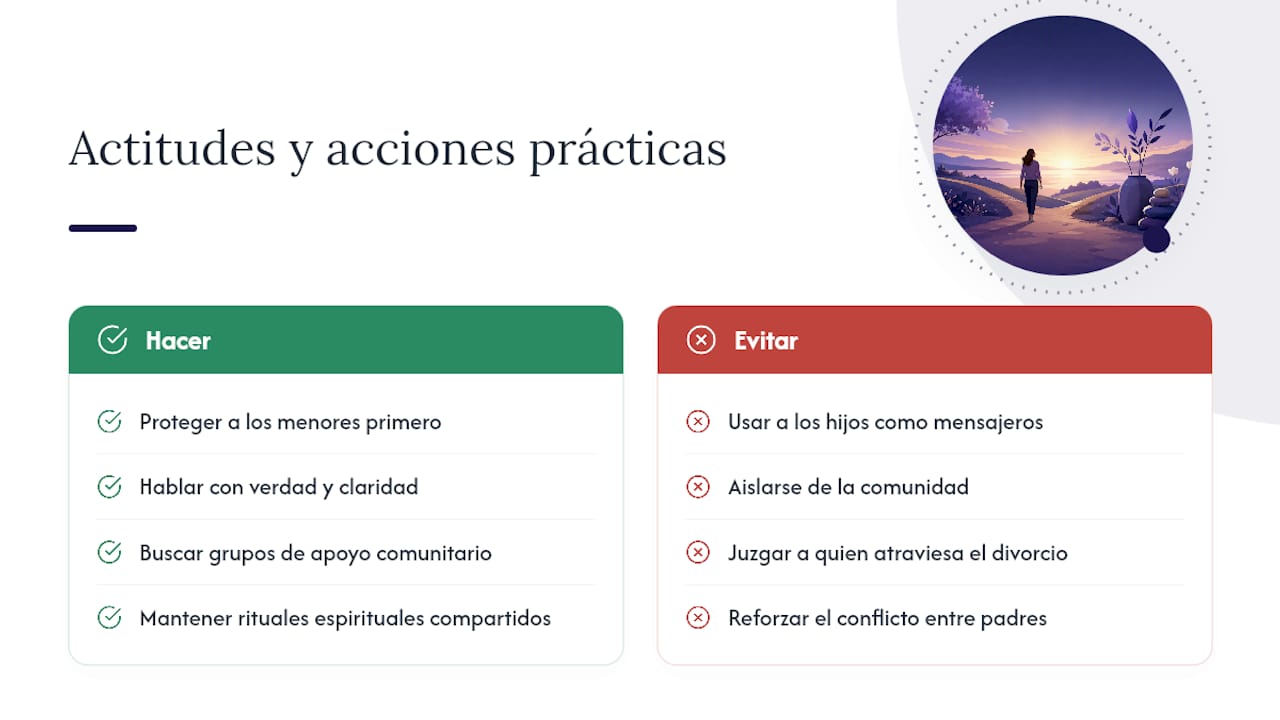 Actitudes y acciones prácticas

Hacer

Proteger a los menores primero

Hablar con verdad y claridad

Buscar grupos de apoyo comunitario

Mantener rituales espirituales compartidos

Evitar

Usar a los hijos como mensajeros

Aislarse de la comunidad

Juzgar a quien atraviesa el divorcio

Reforzar el conflicto entre padres